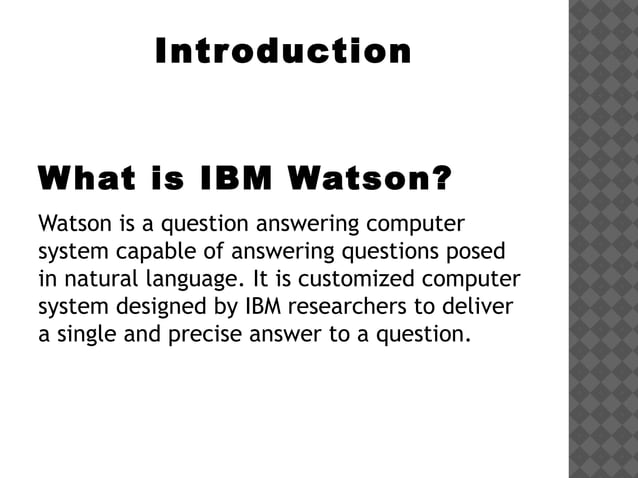 Introduction

What is IBM Watson?

Watson is a question answering computer system capable of answering questions posed in natural language. It is customized computer system designed by IBM researchers to deliver a single and precise answer to a question.